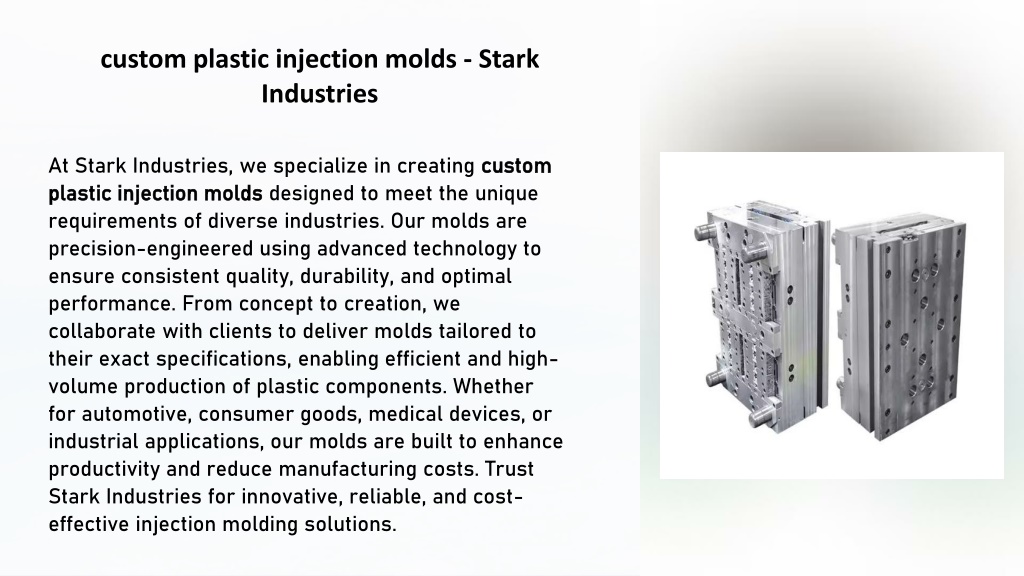 custom plastic injection molds - Stark Industries

At Stark Industries, we specialize in creating custom plastic injection molds designed to meet the unique requirements of diverse industries. Our molds are precision-engineered using advanced technology to ensure consistent quality, durability, and optimal performance. From concept to creation, we collaborate with clients to deliver molds tailored to their exact specifications, enabling efficient and high-volume production of plastic components. Whether for automotive, consumer goods, medical devices, or industrial applications, our molds are built to enhance productivity and reduce manufacturing costs. Trust Stark Industries for innovative, reliable, and cost-effective injection molding solutions.